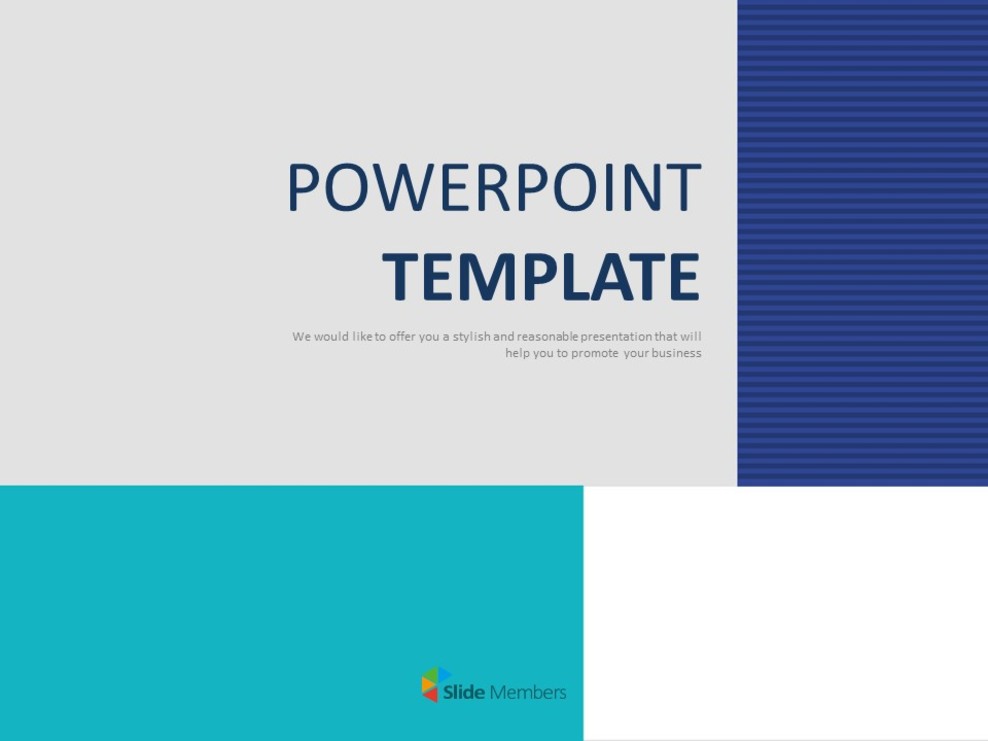 POWERPOINT

TEMPLATE

We would like to offer you a stylish and reasonable presentation that will help you to promote your business

Slide Members